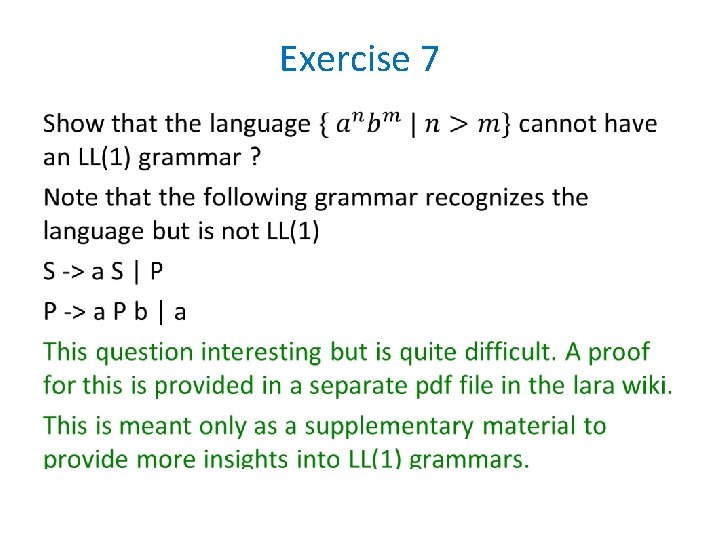 Exercise 7

Show that the language $\{ a^n b^m \mid n > m\}$ cannot have an LL(1) grammar ?

Note that the following grammar recognizes the language but is not LL(1)

S -> a S | P

P -> a P b | a

This question interesting but is quite difficult. A proof for this is provided in a separate pdf file in the lara wiki.

This is meant only as a supplementary material to provide more insights into LL(1) grammars.